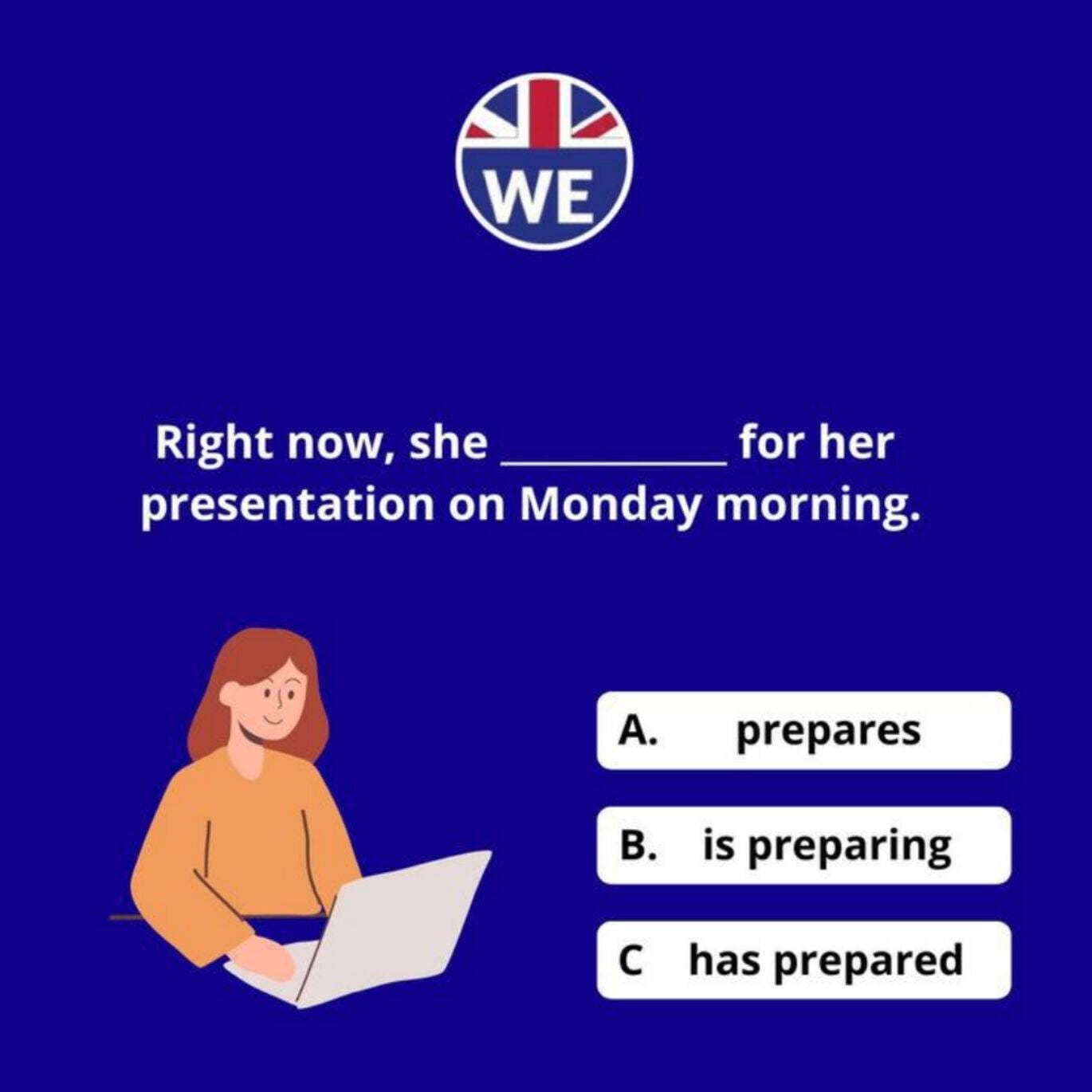 WE

Right now, she __________ for her presentation on Monday morning.

A. prepares

B. is preparing

C has prepared